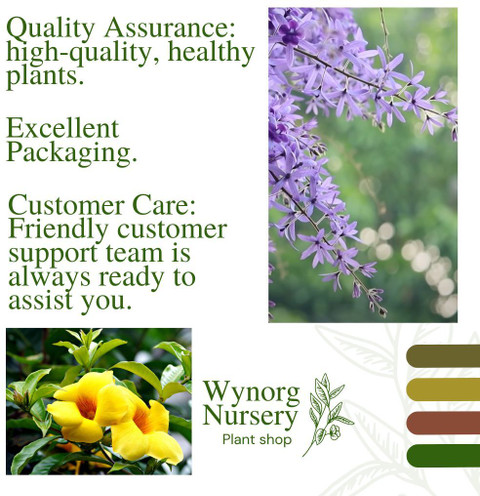 Quality Assurance: high-quality, healthy plants.

Excellent Packaging.

Customer Care: Friendly customer support team is always ready to assist you.

Wynorg Nursery
Plant shop